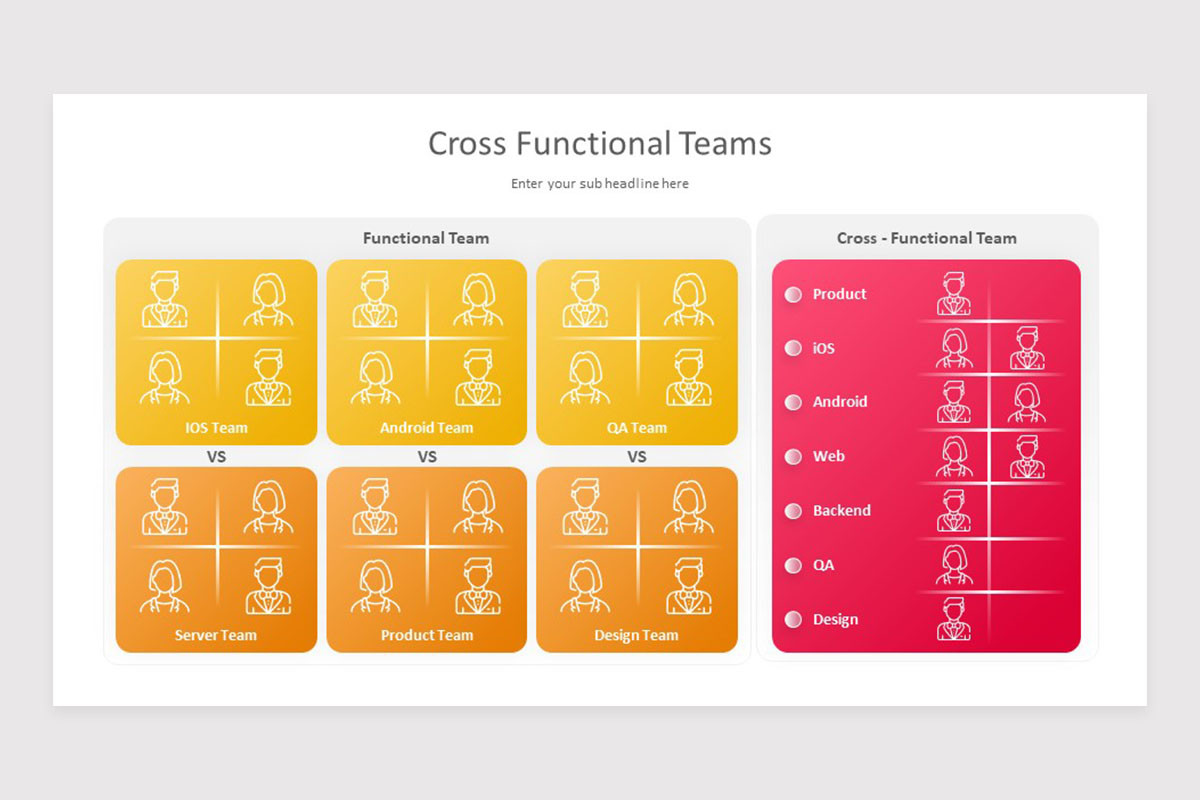 Cross Functional Teams

Enter your sub headline here

Functional Team

IOS Team

Android Team

QA Team

VS

VS

VS

Server Team

Product Team

Design Team

Cross - Functional Team

Product

iOS

Android

Web

Backend

QA

Design